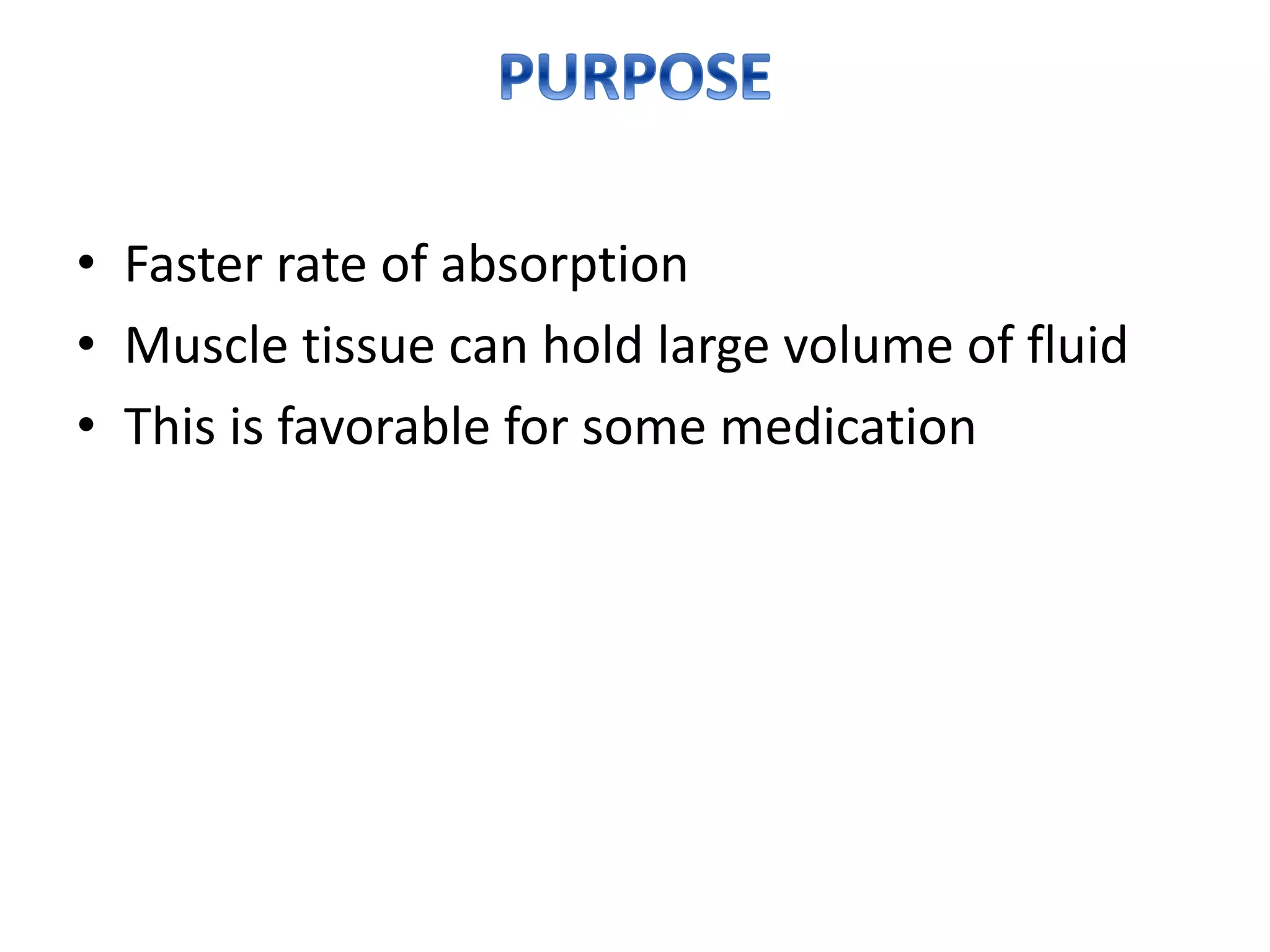 PURPOSE

• Faster rate of absorption
• Muscle tissue can hold large volume of fluid
• This is favorable for some medication